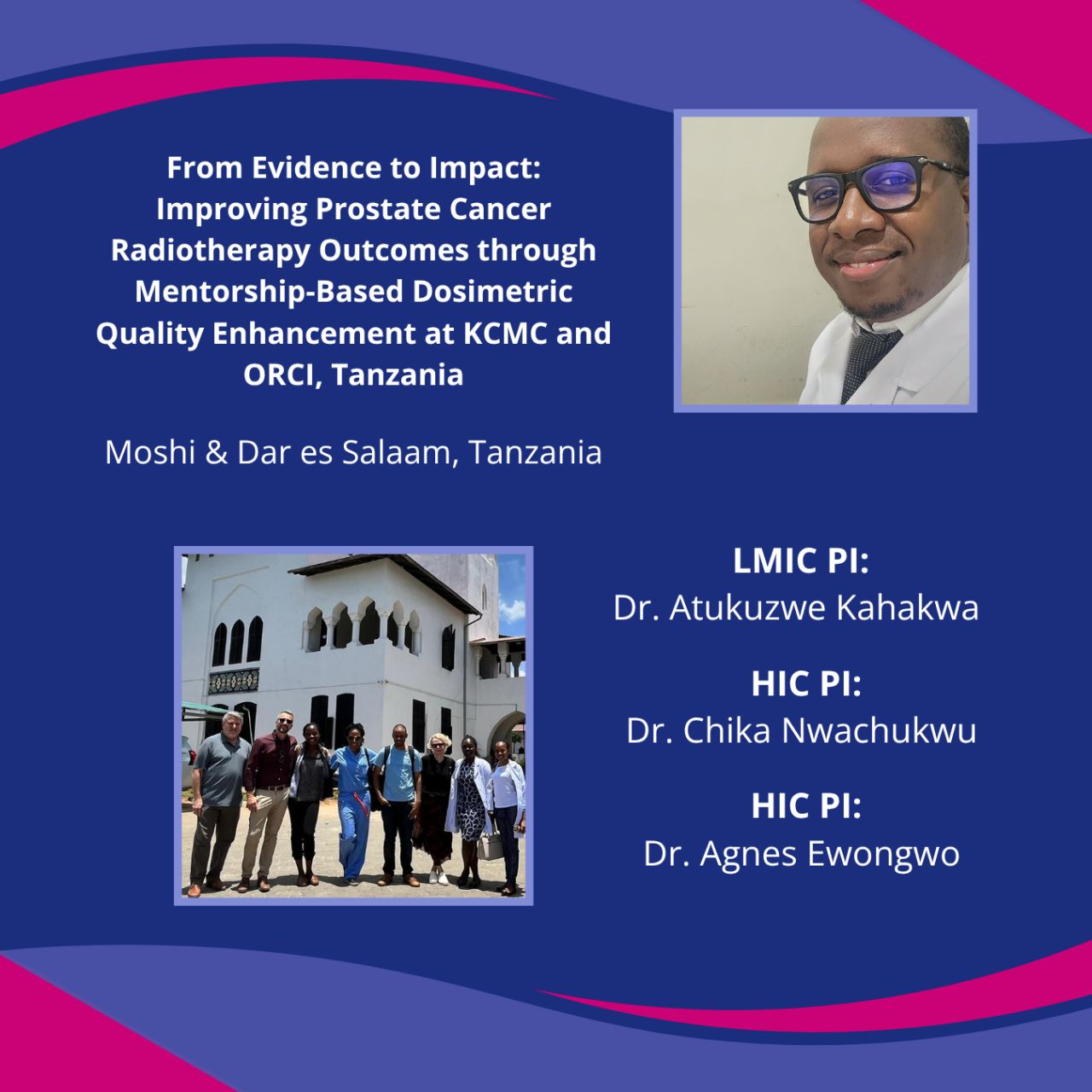 From Evidence to Impact: Improving Prostate Cancer Radiotherapy Outcomes through Mentorship-Based Dosimetric Quality Enhancement at KCMC and ORCI, Tanzania

Moshi & Dar es Salaam, Tanzania

LMIC PI:
Dr. Atukuzwe Kahakwa

HIC PI:
Dr. Chika Nwachukwu

HIC PI:
Dr. Agnes Ewongwo